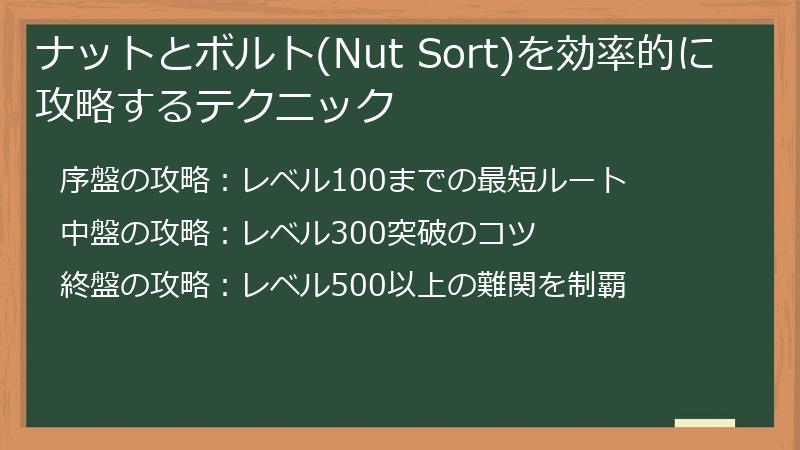 ナットとボルト(Nut Sort)を効率的に攻略するテクニック

序盤の攻略：レベル100までの最短ルート

中盤の攻略：レベル300突破のコツ

終盤の攻略：レベル500以上の難関を制覇